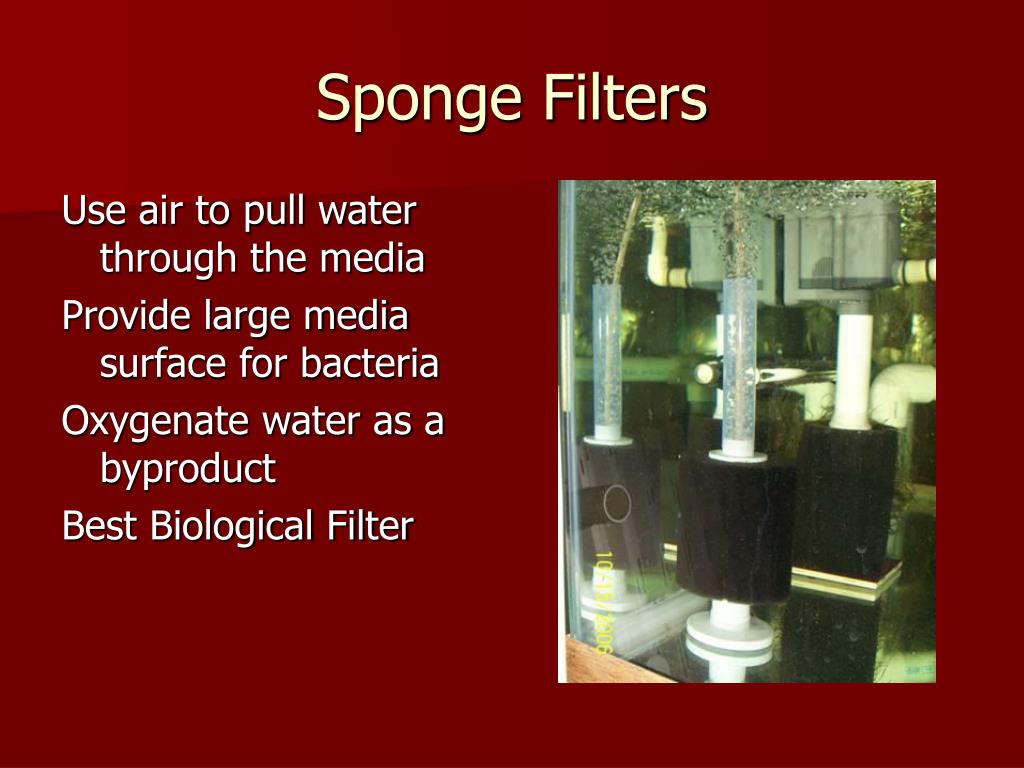 Sponge Filters

Use air to pull water through the media

Provide large media surface for bacteria

Oxygenate water as a byproduct

Best Biological Filter

10/15/2006